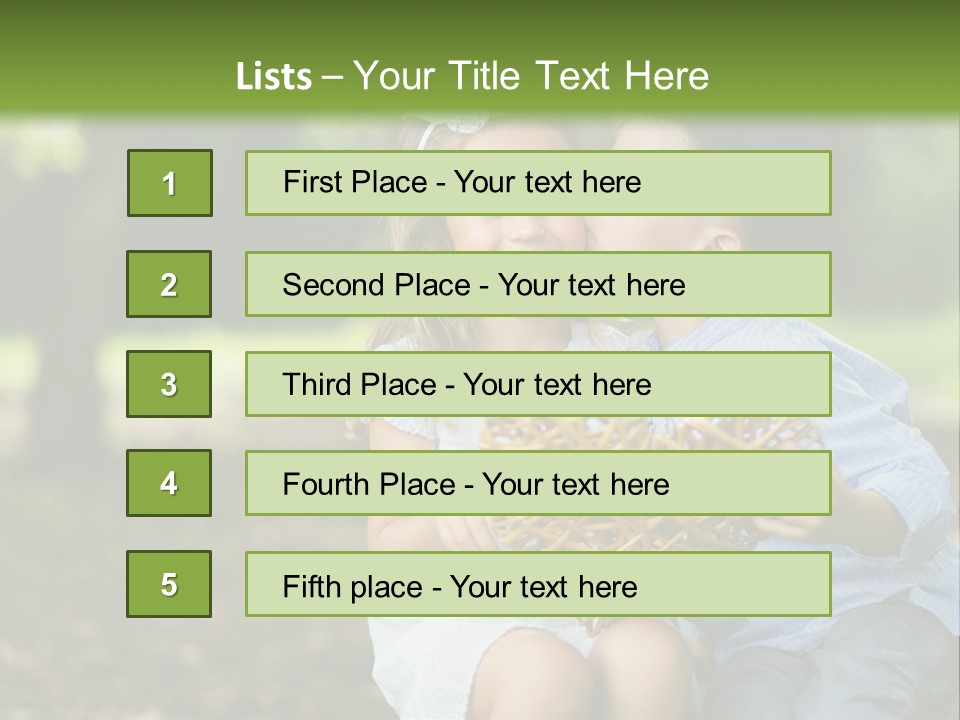 Lists – Your Title Text Here

1

First Place - Your text here

2

Second Place - Your text here

3

Third Place - Your text here

4

Fourth Place - Your text here

5

Fifth place - Your text here